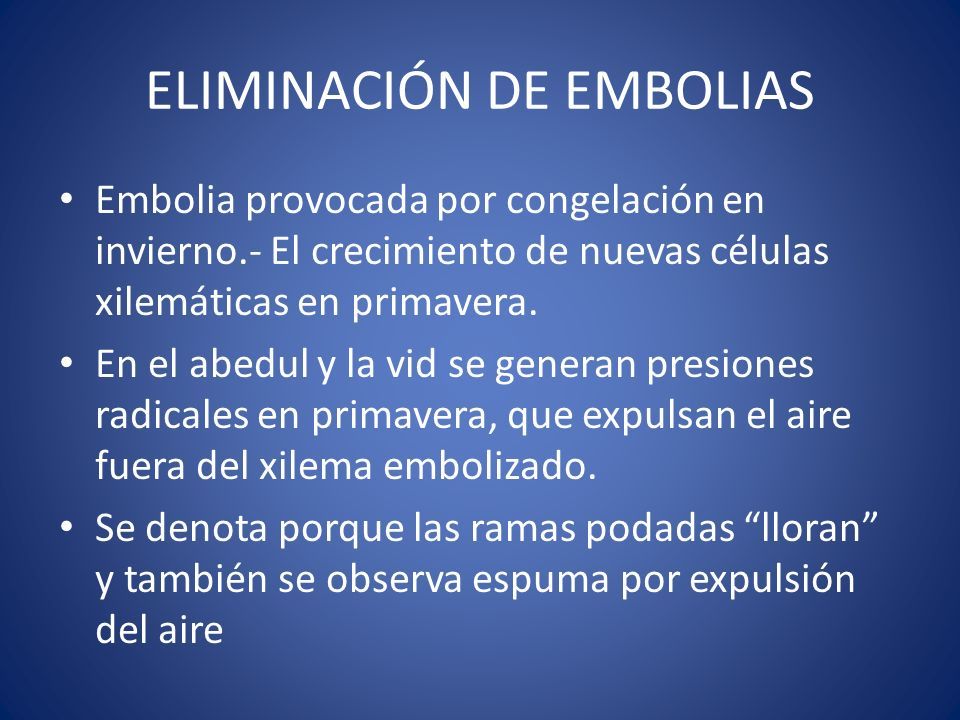 ELIMINACIÓN DE EMBOLIAS

• Embolia provocada por congelación en invierno.- El crecimiento de nuevas células xilemáticas en primavera.

• En el abedul y la vid se generan presiones radicales en primavera, que expulsan el aire fuera del xilema embolizado.

• Se denota porque las ramas podadas “lloran” y también se observa espuma por expulsión del aire